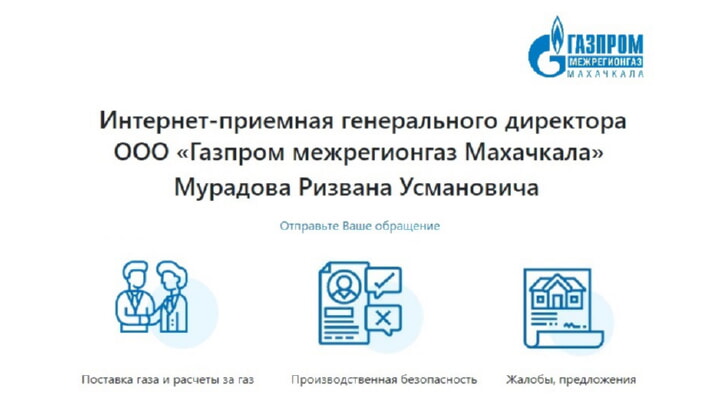 ГАЗПРОМ
МЕЖРЕГИОНГАЗ
МАХАЧКАЛА

Интернет-приемная генерального директора ООО «Газпром межрегионгаз Махачкала» Мурадова Ризвана Усмановича

Отправьте Ваше обращение

Поставка газа и расчеты за газ

Производственная безопасность

Жалобы, предложения